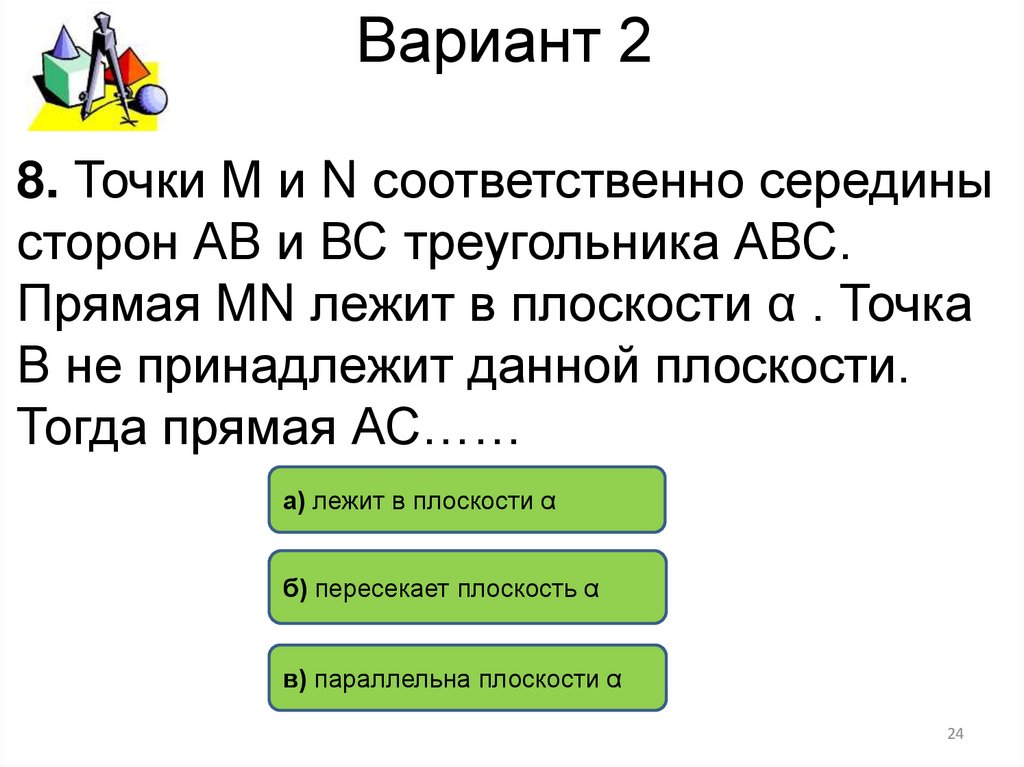 Вариант 2

8. Точки M и N соответственно середины сторон AB и BC треугольника ABC. Прямая MN лежит в плоскости α . Точка B не принадлежит данной плоскости. Тогда прямая AC……

а) лежит в плоскости α

б) пересекает плоскость α

в) параллельна плоскости α

24